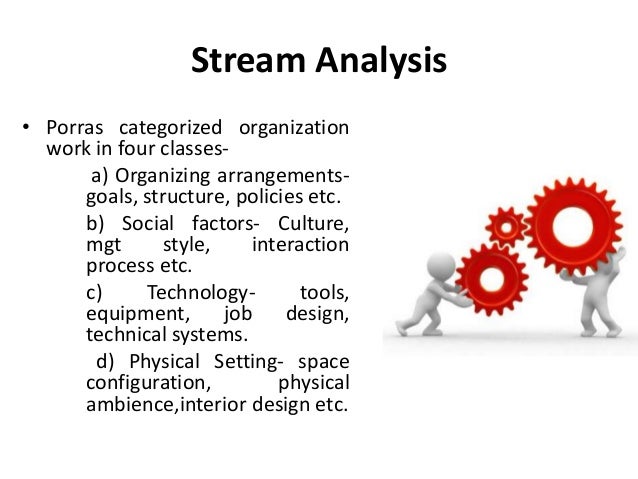 Stream Analysis

• Porras categorized organization work in four classes-

a) Organizing arrangements- goals, structure, policies etc.

b) Social factors- Culture, mgt style, interaction process etc.

c) Technology- tools, equipment, job design, technical systems.

d) Physical Setting- space configuration, physical ambience,interior design etc.